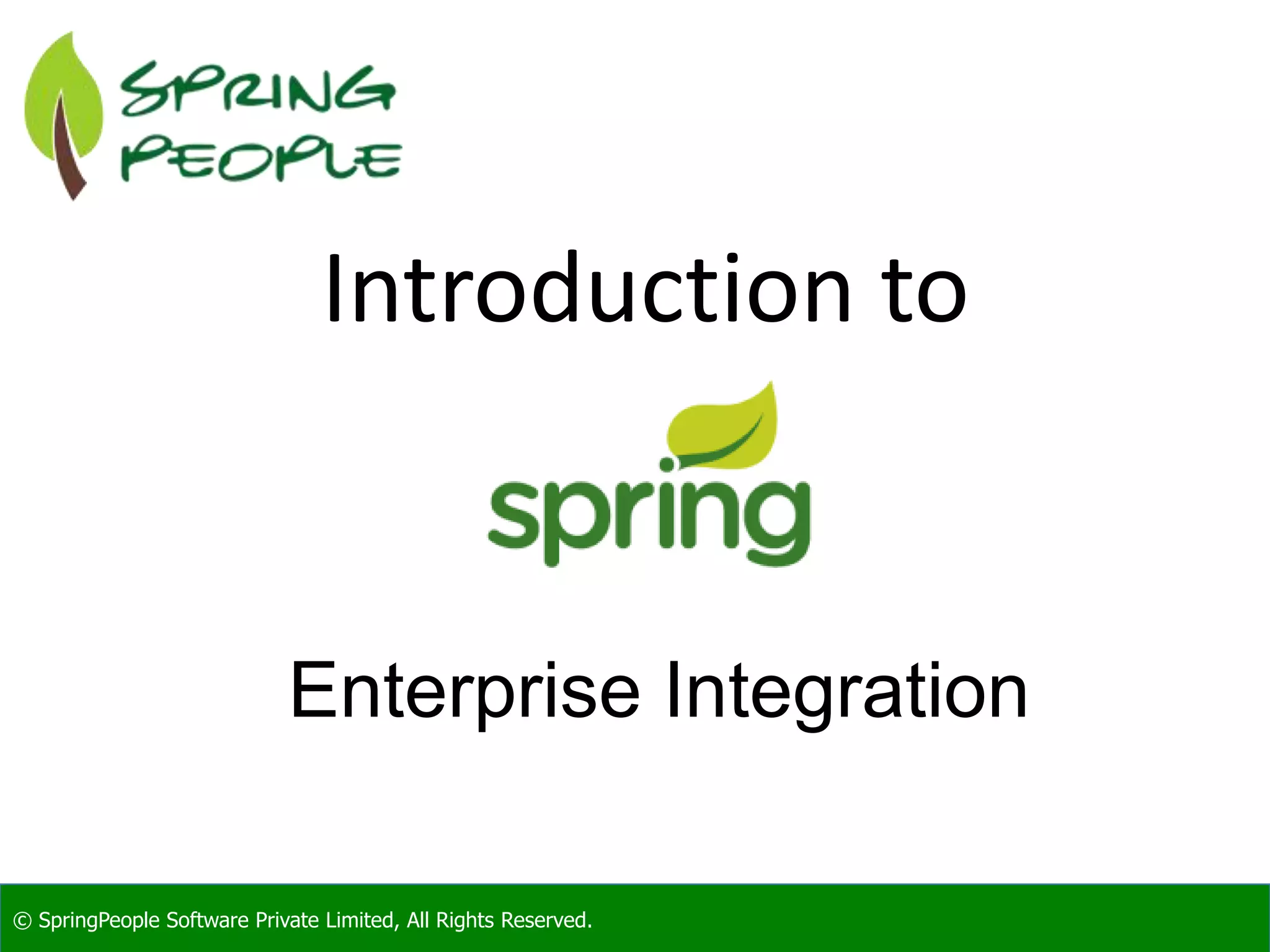 SPRING PEOPLE

Introduction to

spring

Enterprise Integration

© SpringPeople Software Private Limited, All Rights Reserved.